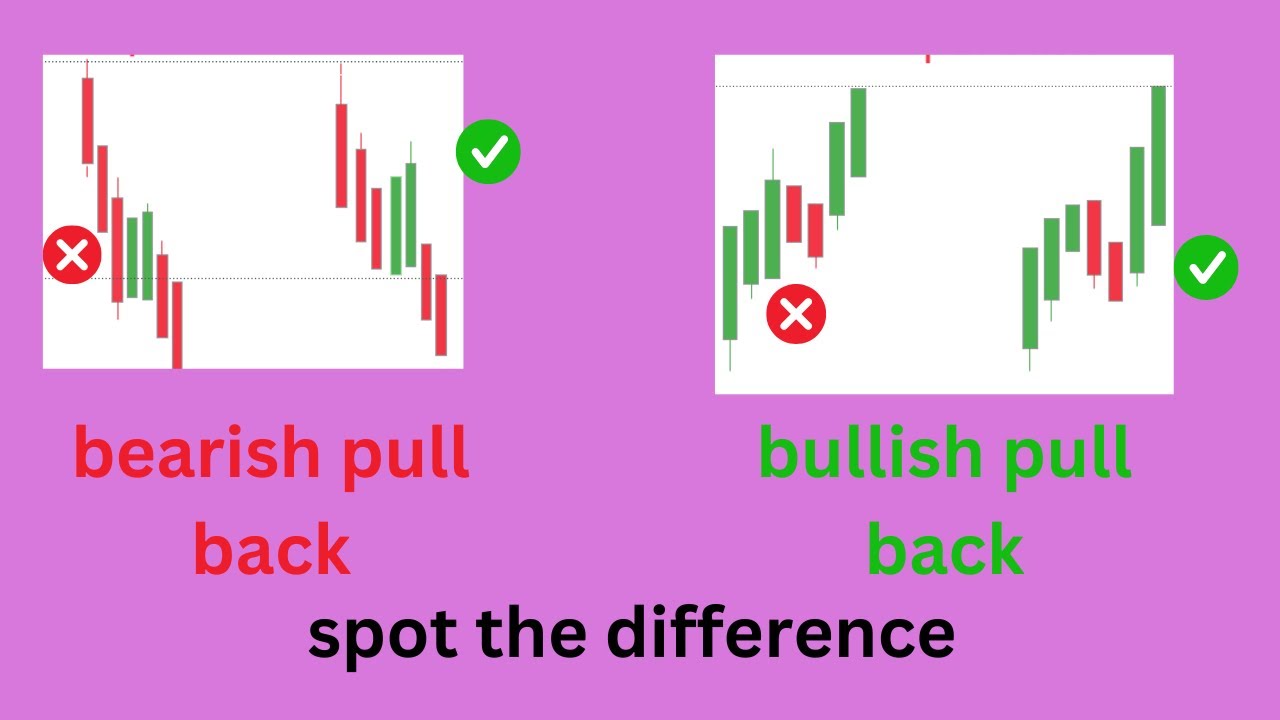 bearish pull back

bullish pull back

spot the difference